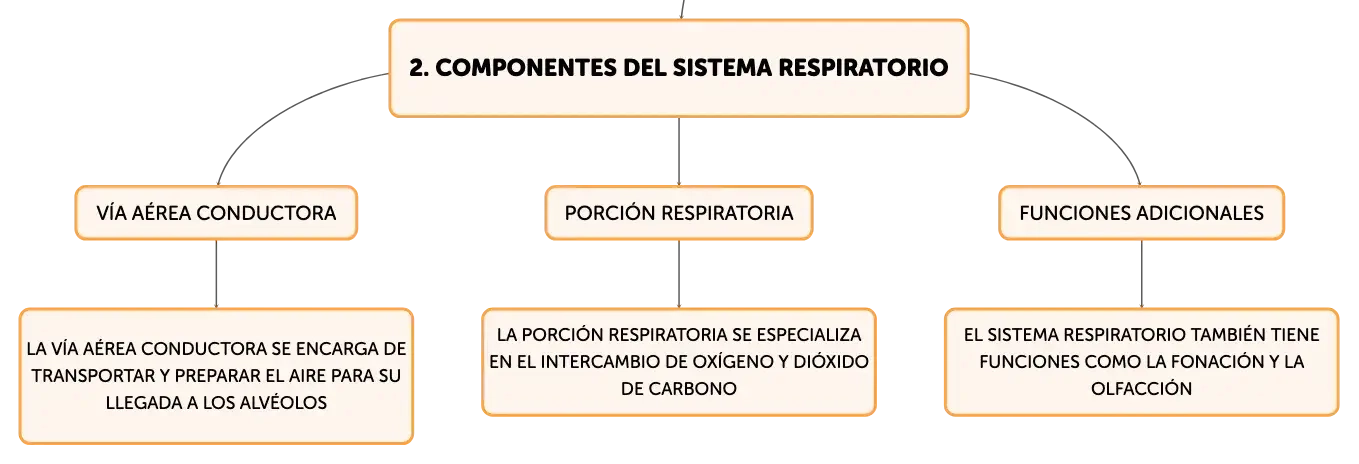 2. COMPONENTES DEL SISTEMA RESPIRATORIO

VÍA AÉREA CONDUCTORA

LA VÍA AÉREA CONDUCTORA SE ENCARGA DE TRANSPORTAR Y PREPARAR EL AIRE PARA SU LLEGADA A LOS ALVÉOLOS

PORCIÓN RESPIRATORIA

LA PORCIÓN RESPIRATORIA SE ESPECIALIZA EN EL INTERCAMBIO DE OXÍGENO Y DIÓXIDO DE CARBONO

FUNCIONES ADICIONALES

EL SISTEMA RESPIRATORIO TAMBIÉN TIENE FUNCIONES COMO LA FONACIÓN Y LA OLFACCIÓN